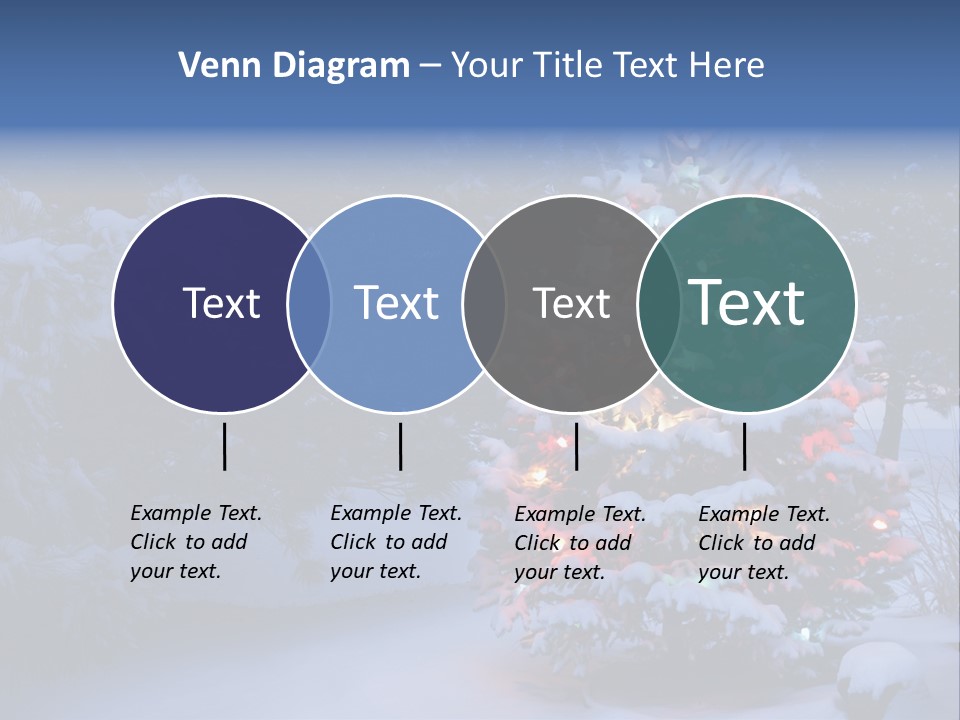 Venn Diagram – Your Title Text Here

Text

Text

Text

Text

Example Text. Click to add your text.

Example Text. Click to add your text.

Example Text. Click to add your text.

Example Text. Click to add your text.